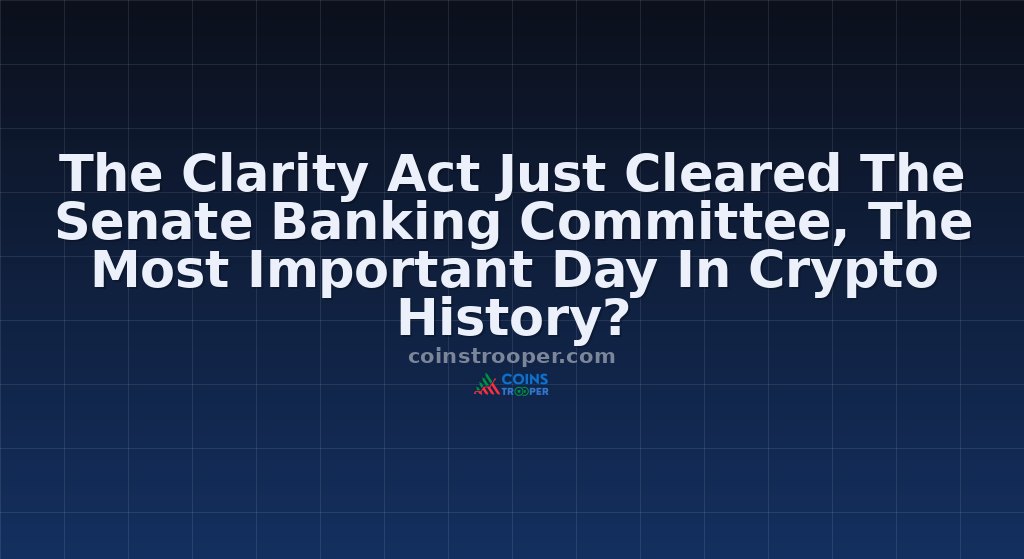 The Clarity Act Just Cleared The Senate Banking Committee, The Most Important Day In Crypto History?

coinstrooper.com

COINS TROOPER